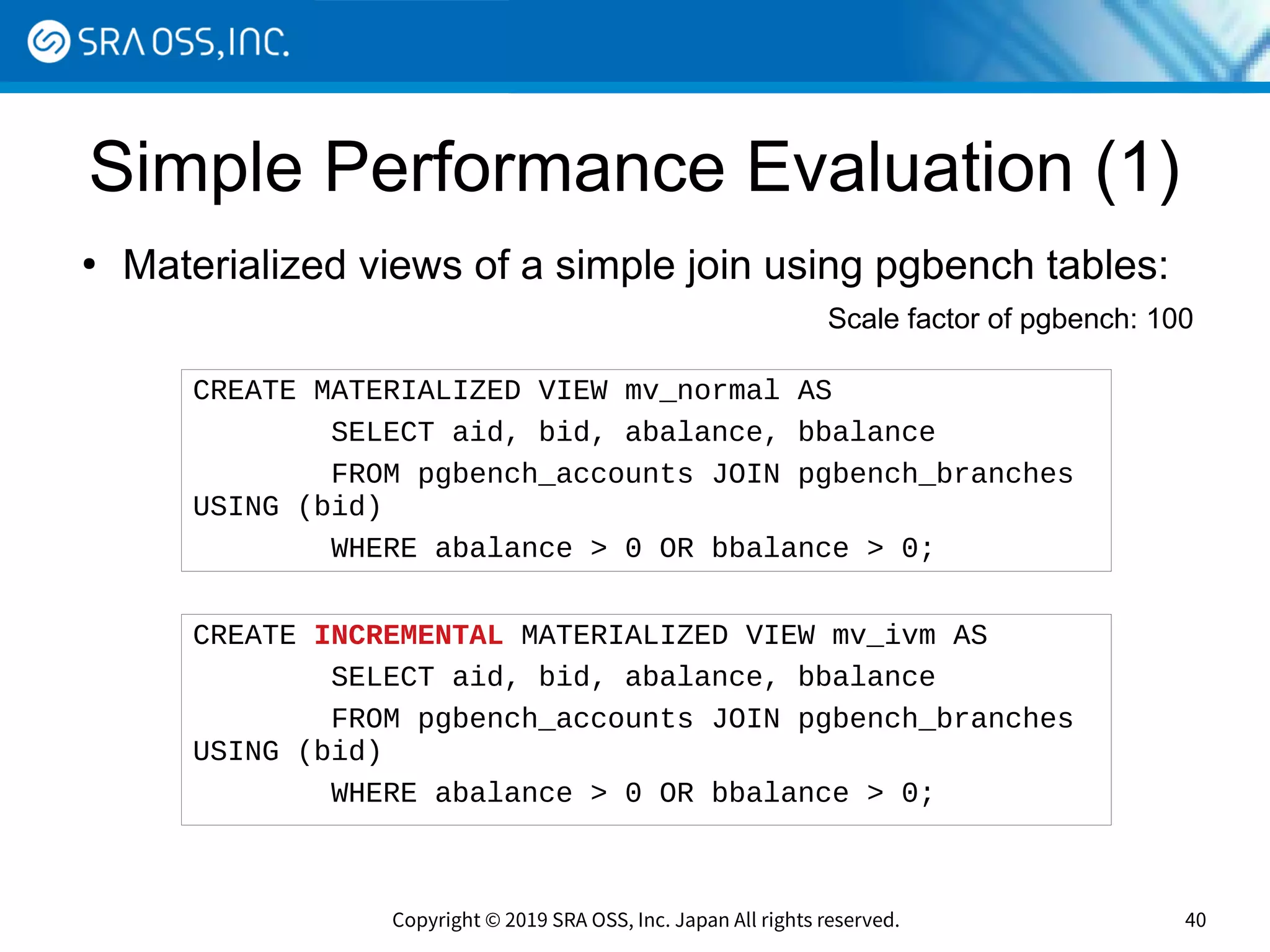 SRA OSS, INC.

Simple Performance Evaluation (1)

• Materialized views of a simple join using pgbench tables:

Scale factor of pgbench: 100

CREATE MATERIALIZED VIEW mv_normal AS
        SELECT aid, bid, abalance, bbalance
        FROM pgbench_accounts JOIN pgbench_branches
USING (bid)
        WHERE abalance > 0 OR bbalance > 0;

CREATE INCREMENTAL MATERIALIZED VIEW mv_ivm AS
        SELECT aid, bid, abalance, bbalance
        FROM pgbench_accounts JOIN pgbench_branches
USING (bid)
        WHERE abalance > 0 OR bbalance > 0;

Copyright © 2019 SRA OSS, Inc. Japan All rights reserved.

40